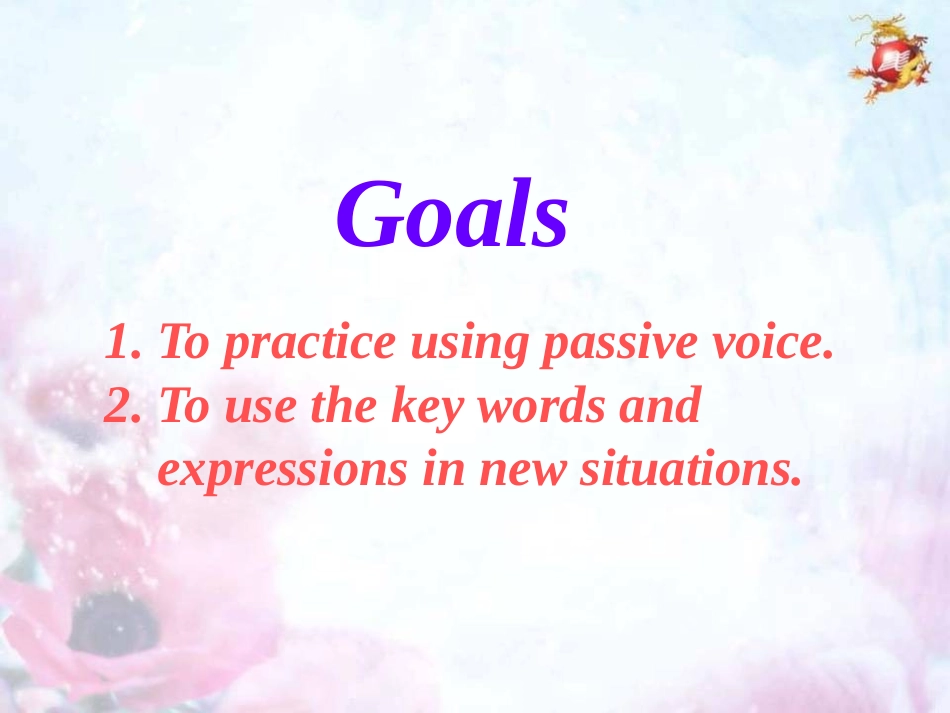 Goals

1. To practice using passive voice.
2. To use the key words and expressions in new situations.